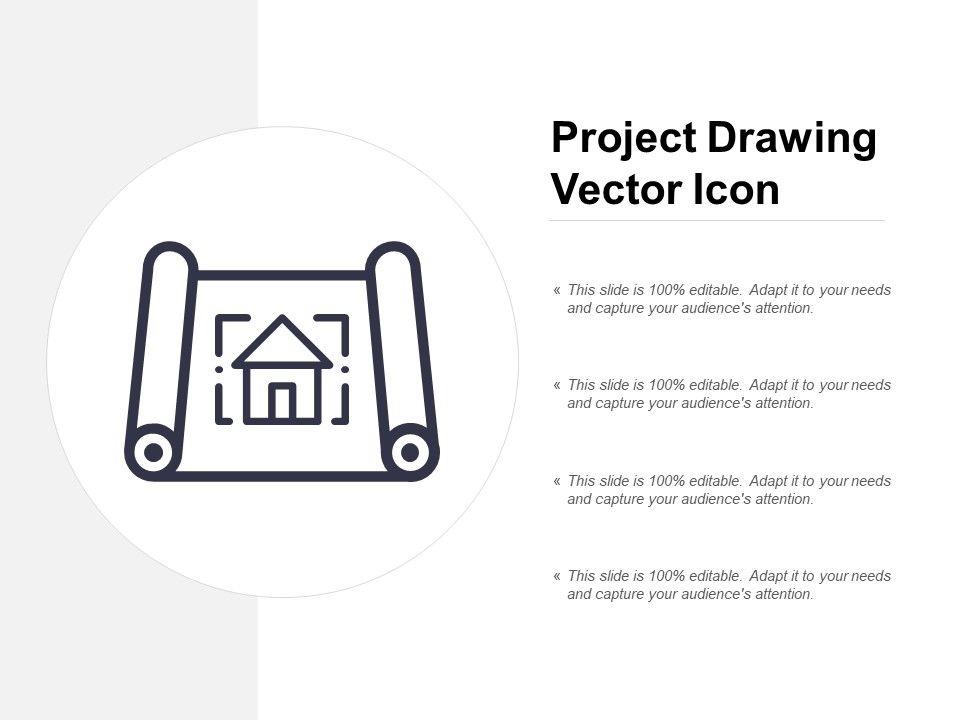 Project Drawing Vector Icon

« This slide is 100% editable. Adapt it to your needs and capture your audience's attention.

« This slide is 100% editable. Adapt it to your needs and capture your audience's attention.

« This slide is 100% editable. Adapt it to your needs and capture your audience's attention.

« This slide is 100% editable. Adapt it to your needs and capture your audience's attention.